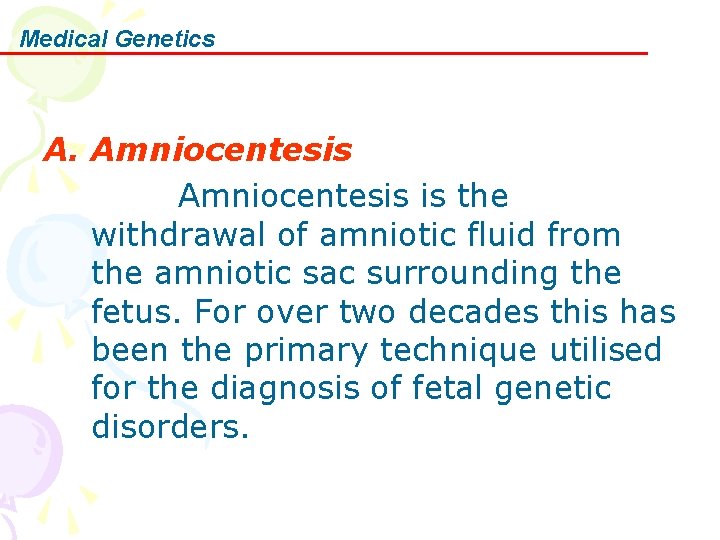 Medical Genetics

A. Amniocentesis

Amniocentesis is the withdrawal of amniotic fluid from the amniotic sac surrounding the fetus. For over two decades this has been the primary technique utilised for the diagnosis of fetal genetic disorders.